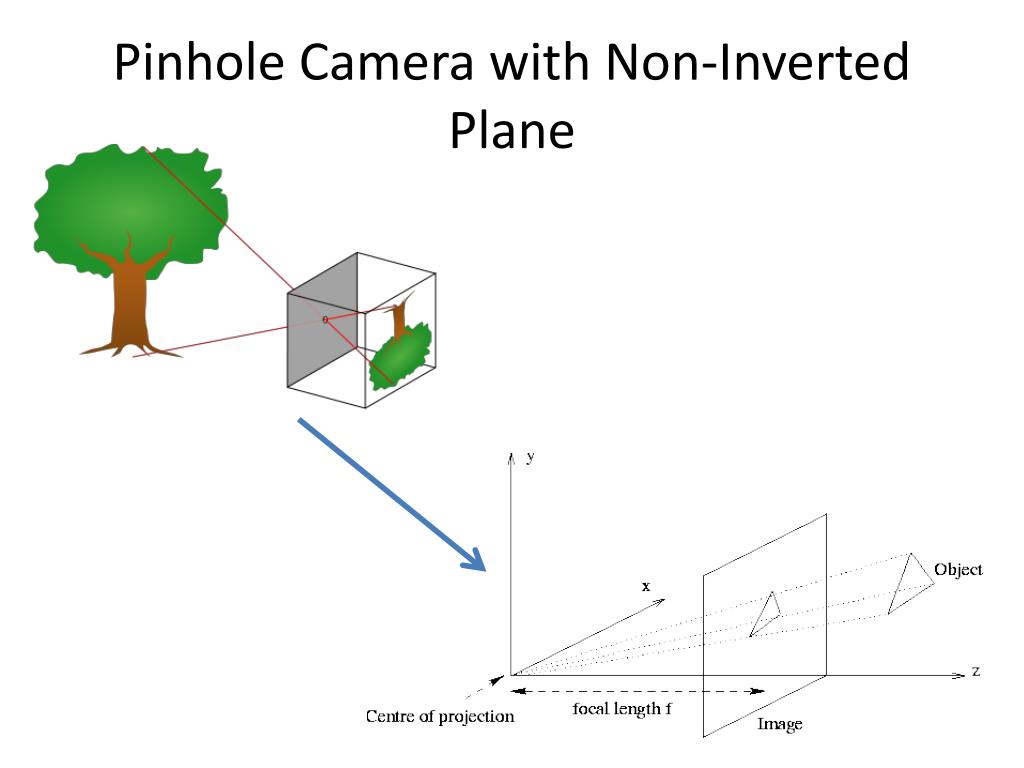 Pinhole Camera with Non-Inverted Plane

o

y

x

Object

z

Centre of projection

focal length f

Image